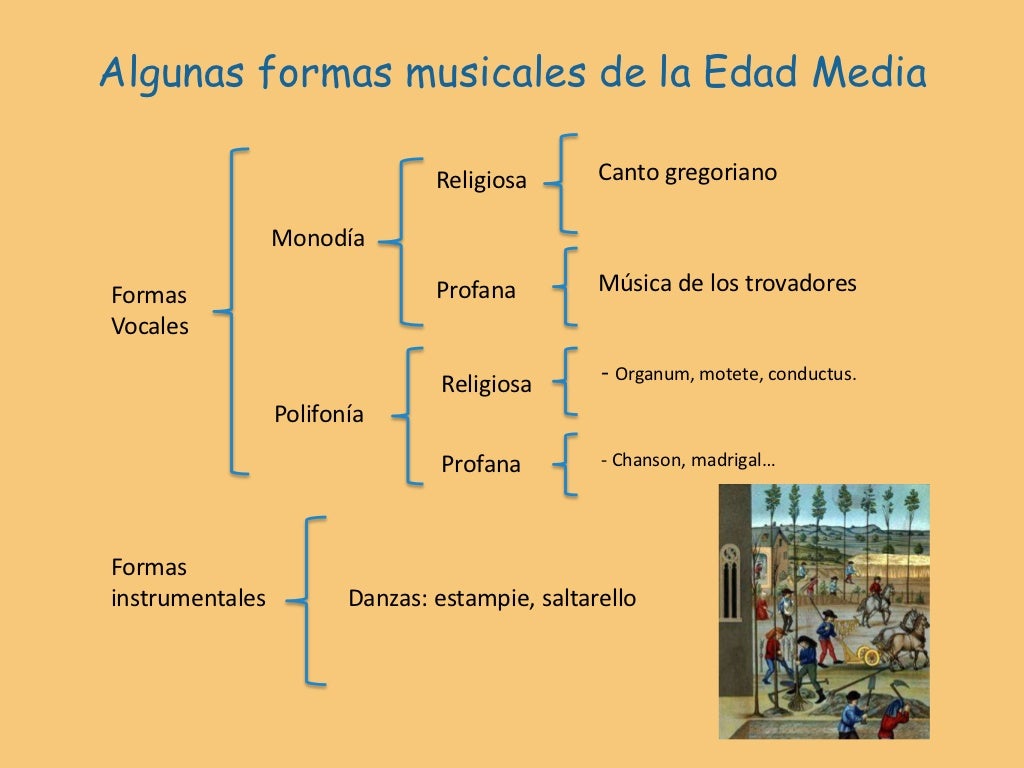 Algunas formas musicales de la Edad Media

Formas Vocales

Monodía

Religiosa

Canto gregoriano

Profana

Música de los trovadores

Polifonía

Religiosa

- Organum, motete, conductus.

Profana

- Chanson, madrigal…

Formas instrumentales

Danzas: estampie, saltarello